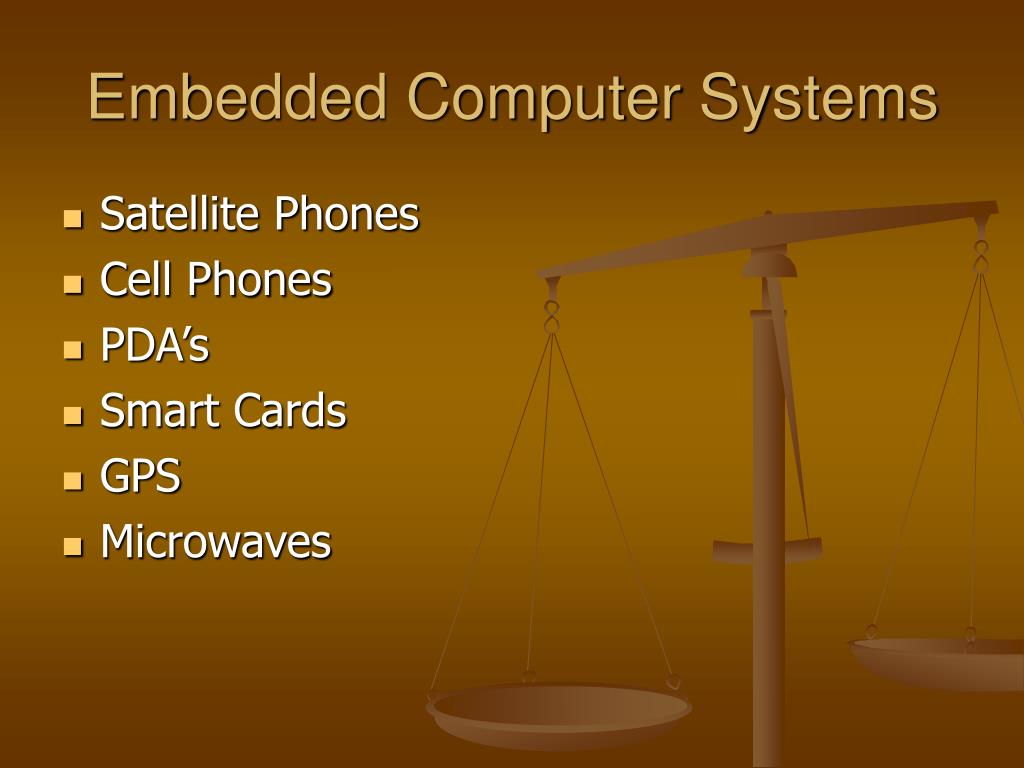 Embedded Computer Systems

- Satellite Phones
- Cell Phones
- PDA’s
- Smart Cards
- GPS
- Microwaves